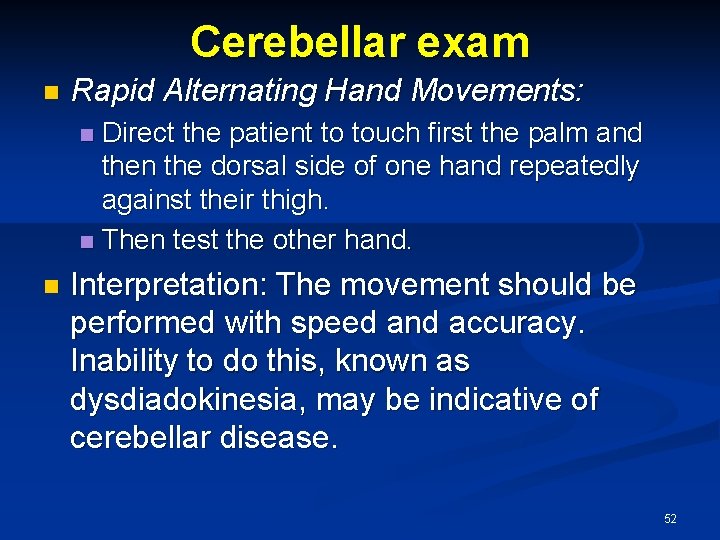 Cerebellar exam

Rapid Alternating Hand Movements:

Direct the patient to touch first the palm and then the dorsal side of one hand repeatedly against their thigh.

Then test the other hand.

Interpretation: The movement should be performed with speed and accuracy. Inability to do this, known as dysdiadokinesia, may be indicative of cerebellar disease.

52